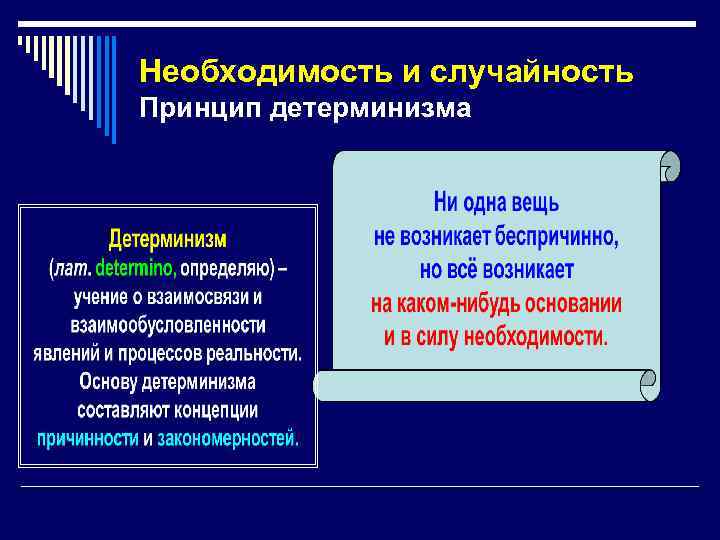 Необходимость и случайность
Принцип детерминизма

Детерминизм
(лат. determino, определяю) – учение о взаимосвязи и взаимообусловленности явлений и процессов реальности. Основу детерминизма составляют концепции причинности и закономерностей.

Ни одна вещь
не возникает беспричинно,
но всё возникает
на каком-нибудь основании
и в силу необходимости.